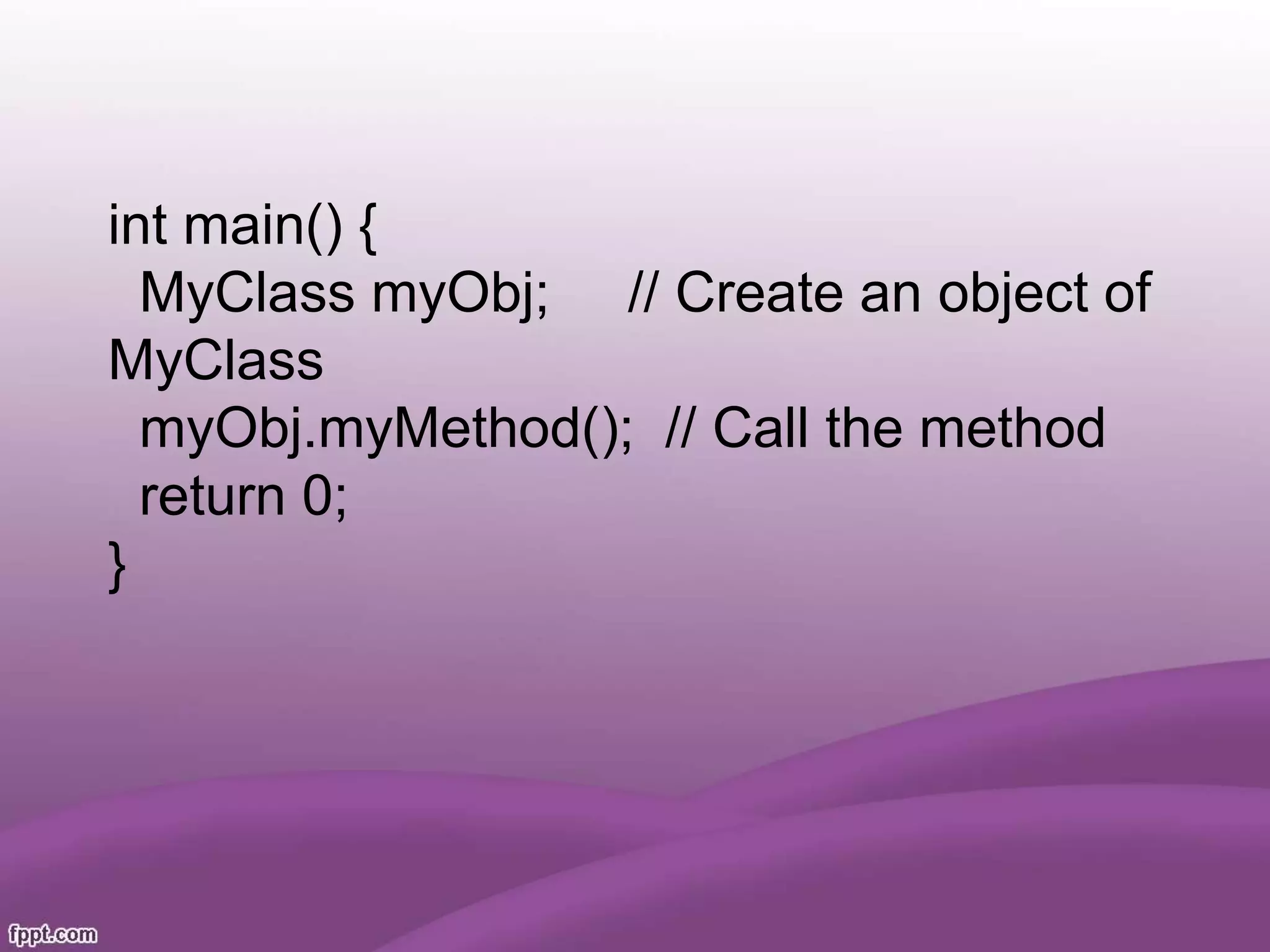 int main() {
  MyClass myObj;     // Create an object of MyClass
  myObj.myMethod();  // Call the method
  return 0;
}

fppt.com